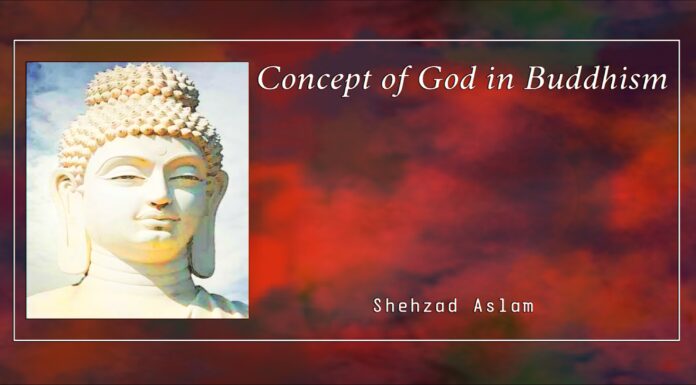 Concept of God in Buddhism

Shehzad Aslam